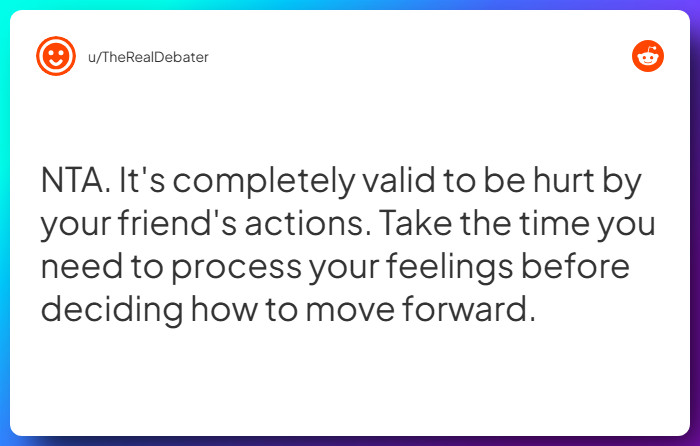 u/TheRealDebater

NTA. It's completely valid to be hurt by your friend's actions. Take the time you need to process your feelings before deciding how to move forward.